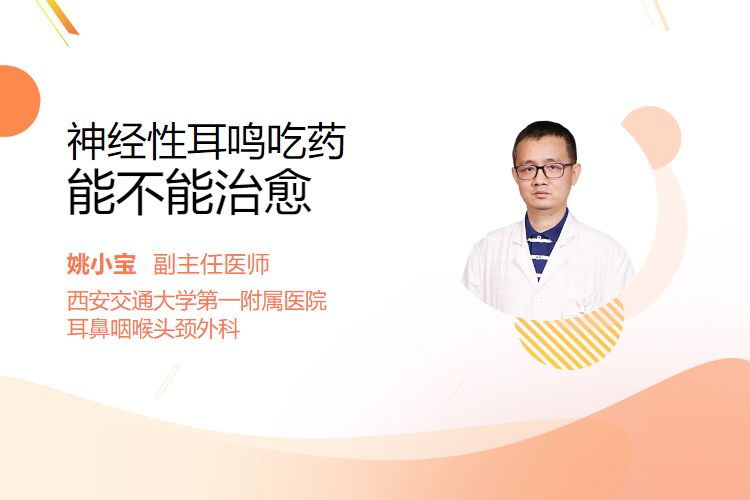 神经性耳鸣吃药
能不能治愈

姚小宝 副主任医师
西安交通大学第一附属医院
耳鼻咽喉头颈外科